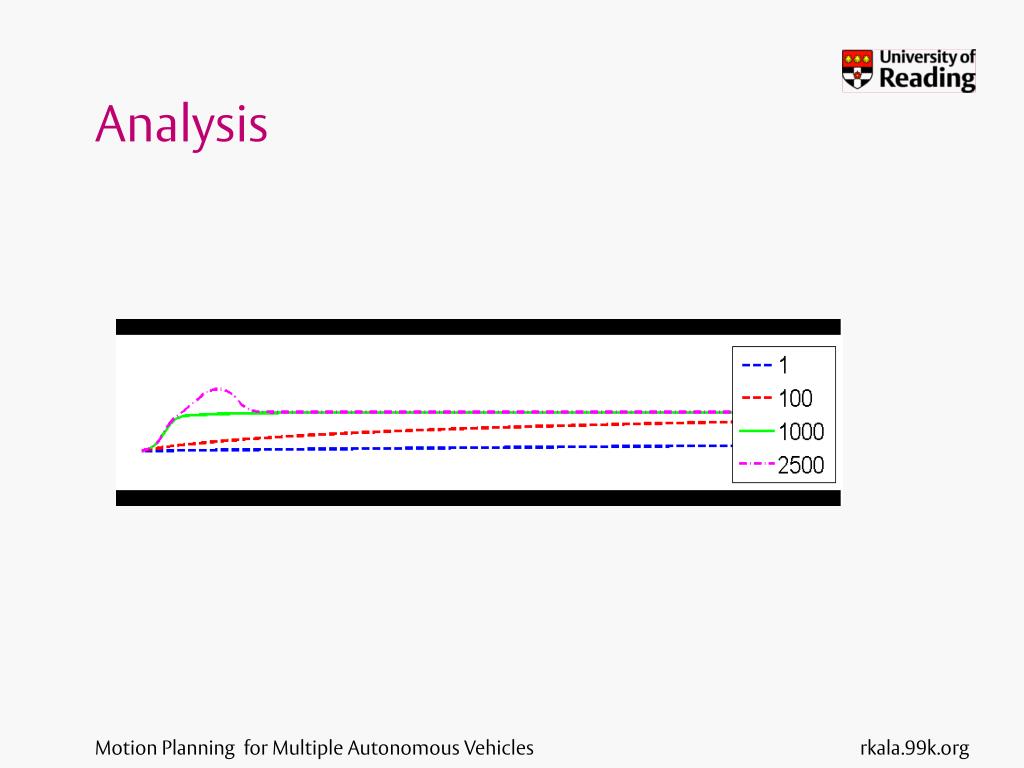 University of Reading

Analysis

1
100
1000
2500

Motion Planning for Multiple Autonomous Vehicles

rkala.99k.org